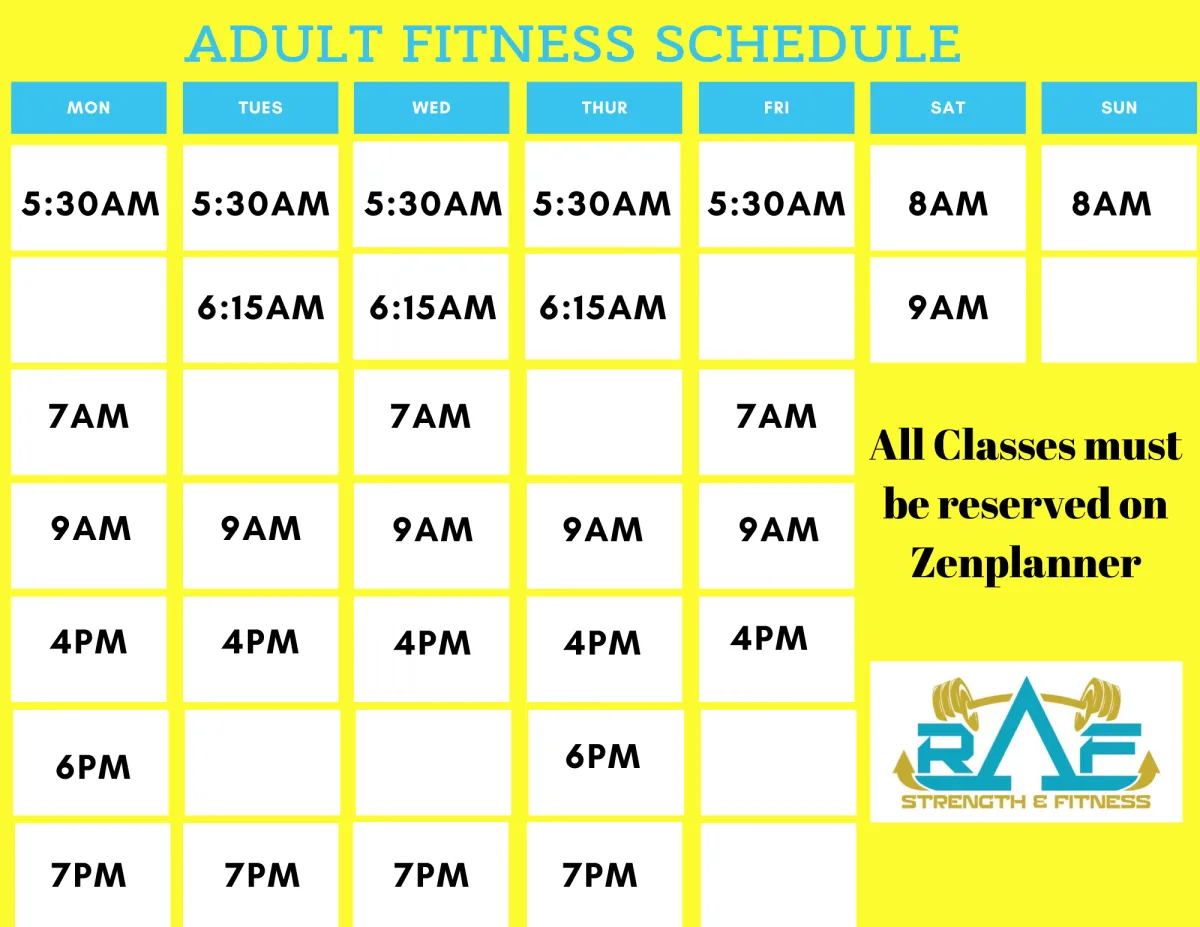 ADULT FITNESS SCHEDULE

| MON | TUES | WED | THUR | FRI | SAT | SUN |
|---|---|---|---|---|---|---|
| 5:30AM | 5:30AM | 5:30AM | 5:30AM | 5:30AM | 8AM | 8AM |
|  | 6:15AM | 6:15AM | 6:15AM |  | 9AM |  |
| 7AM |  | 7AM |  | 7AM |  |  |
| 9AM | 9AM | 9AM | 9AM | 9AM |  |  |
| 4PM | 4PM | 4PM | 4PM | 4PM |  |  |
| 6PM |  |  | 6PM |  |  |  |
| 7PM | 7PM | 7PM | 7PM |  |  |  |

All Classes must be reserved on Zenplanner

RAF
STRENGTH & FITNESS